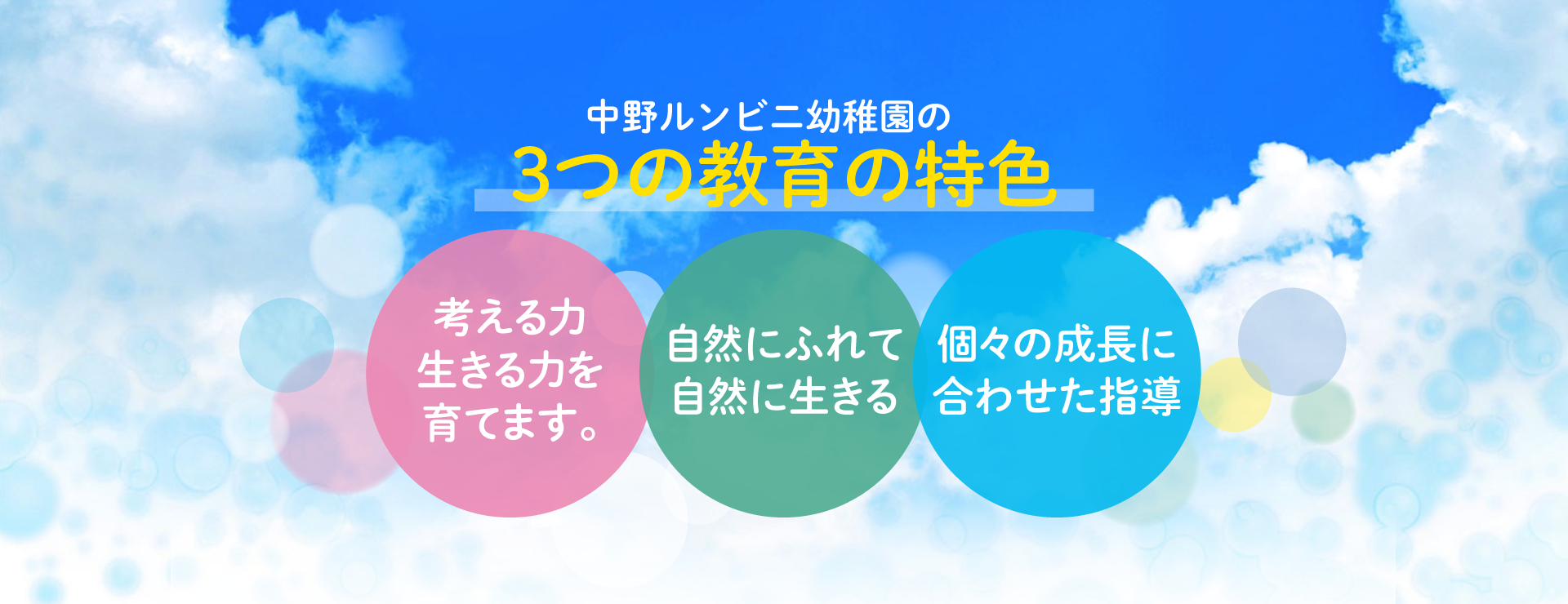 中野ルンビニ幼稚園の
3つの教育の特色

考える力
生きる力を
育てます。

自然にふれて
自然に生きる

個々の成長に
合わせた指導